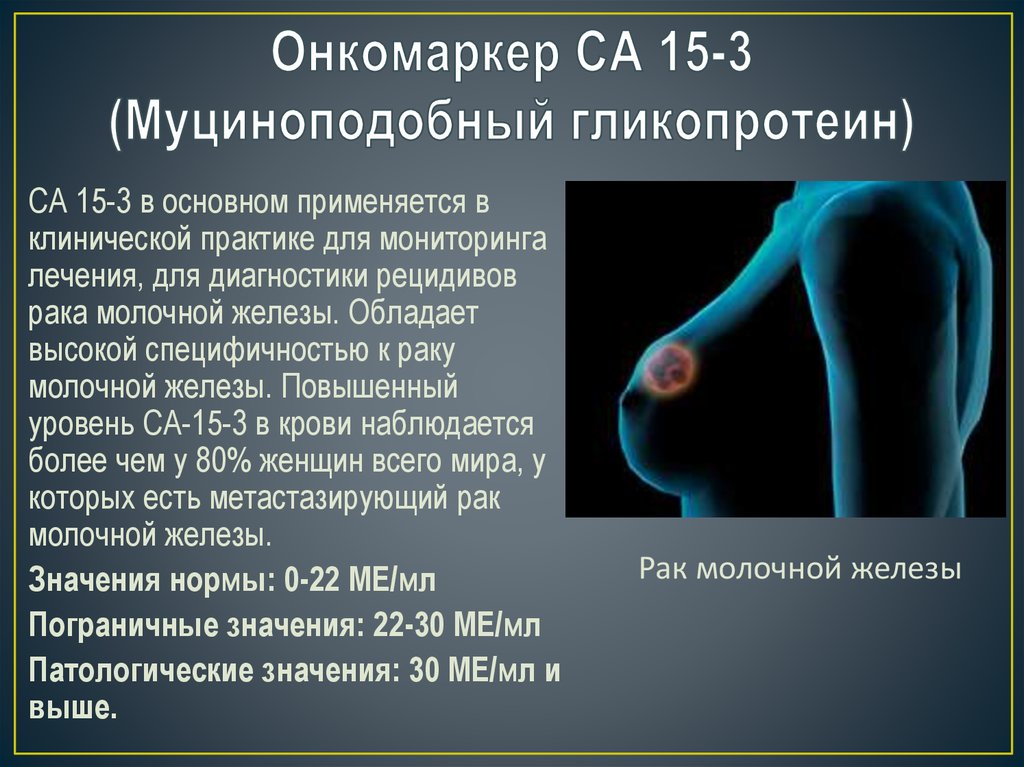 Онкомаркер СА 15-3 (Муциноподобный гликопротеин)

СА 15-3 в основном применяется в клинической практике для мониторинга лечения, для диагностики рецидивов рака молочной железы. Обладает высокой специфичностью к раку молочной железы. Повышенный уровень СА-15-3 в крови наблюдается более чем у 80% женщин всего мира, у которых есть метастазирующий рак молочной железы.

Значения нормы: 0-22 МЕ/мл

Пограничные значения: 22-30 МЕ/мл

Патологические значения: 30 МЕ/мл и выше.

Рак молочной железы